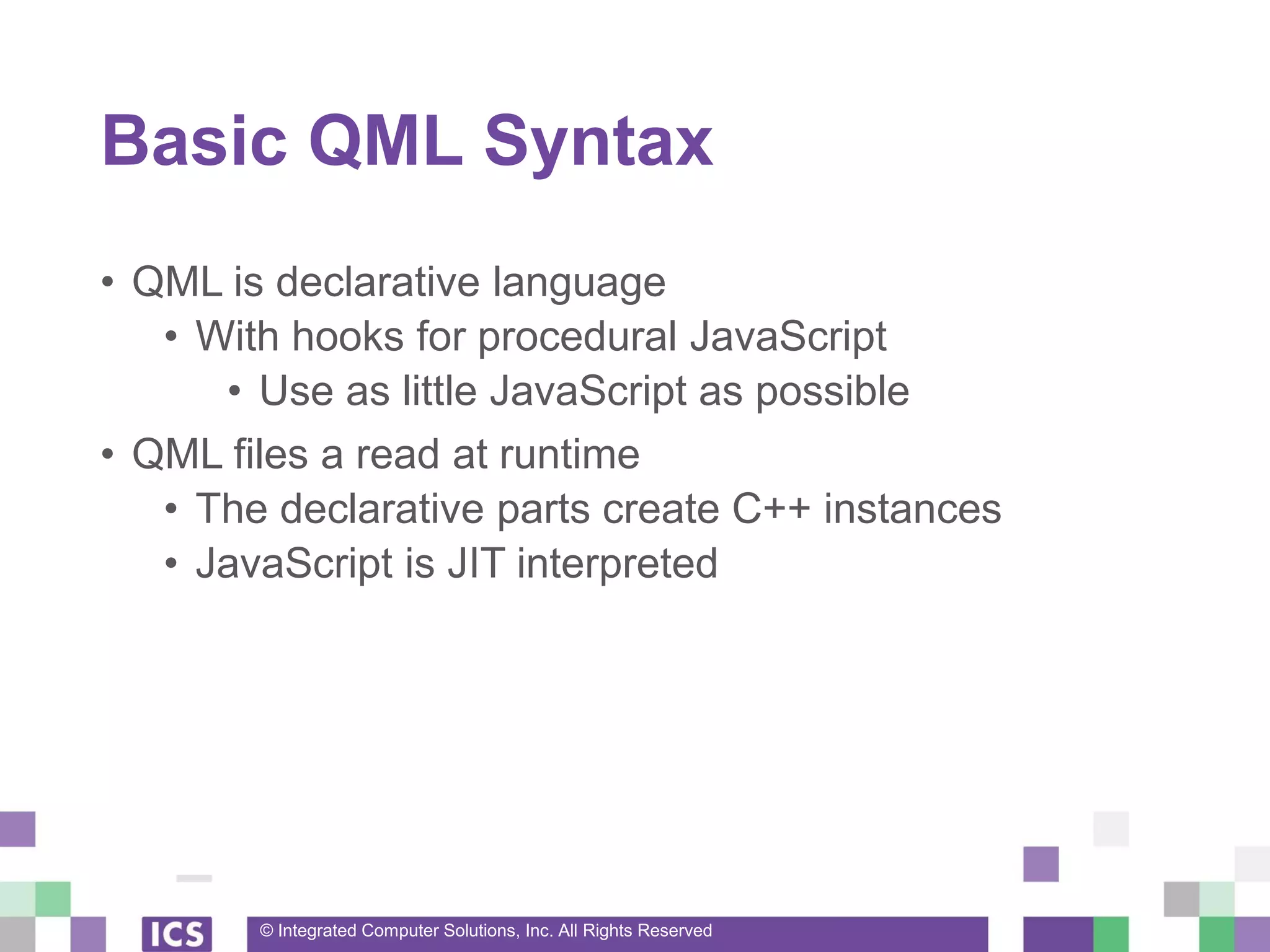 Basic QML Syntax

• QML is declarative language
  • With hooks for procedural JavaScript
    • Use as little JavaScript as possible
• QML files a read at runtime
  • The declarative parts create C++ instances
  • JavaScript is JIT interpreted

ICS

© Integrated Computer Solutions, Inc. All Rights Reserved